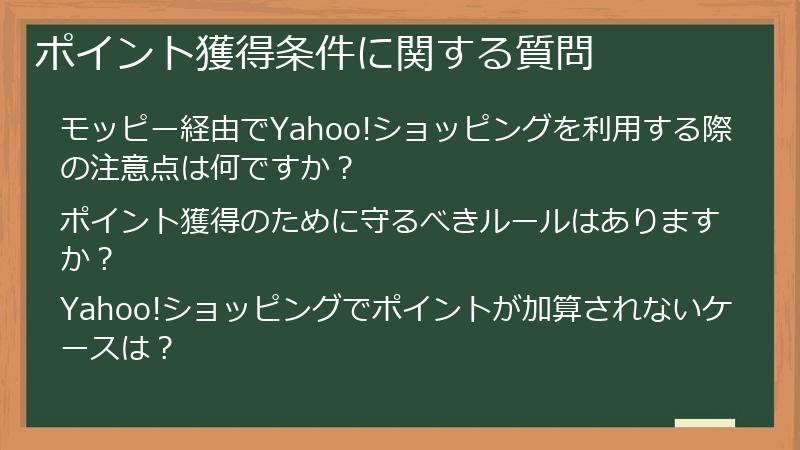 ポイント獲得条件に関する質問

モッピー経由でYahoo!ショッピングを利用する際の注意点は何ですか？

ポイント獲得のために守るべきルールはありますか？

Yahoo!ショッピングでポイントが加算されないケースは？